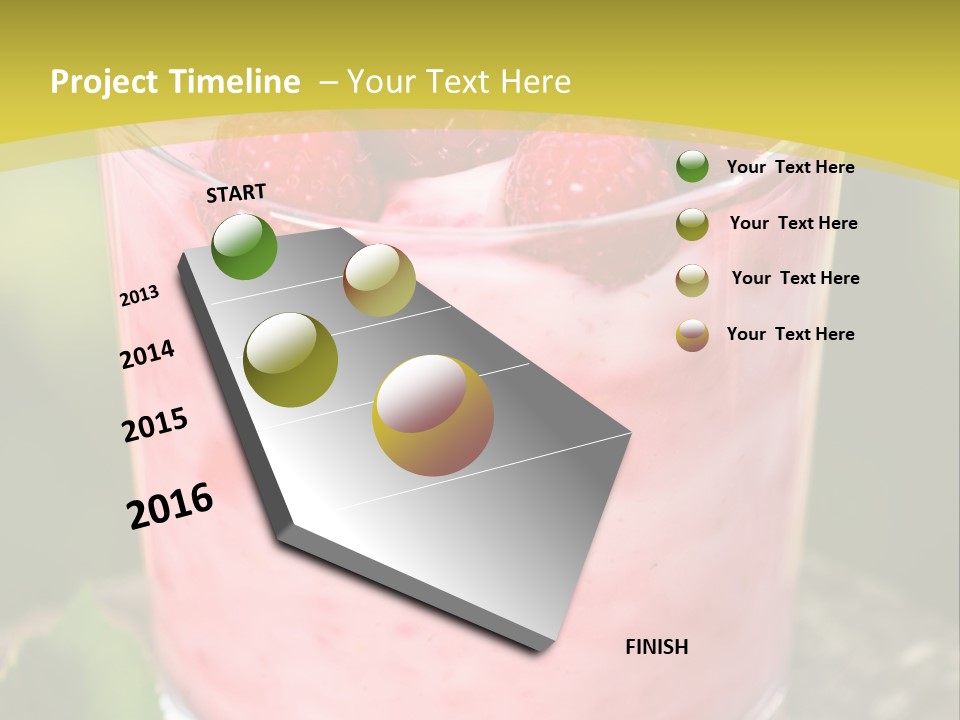 Project Timeline – Your Text Here

START

2013

2014

2015

2016

FINISH

Your Text Here

Your Text Here

Your Text Here

Your Text Here